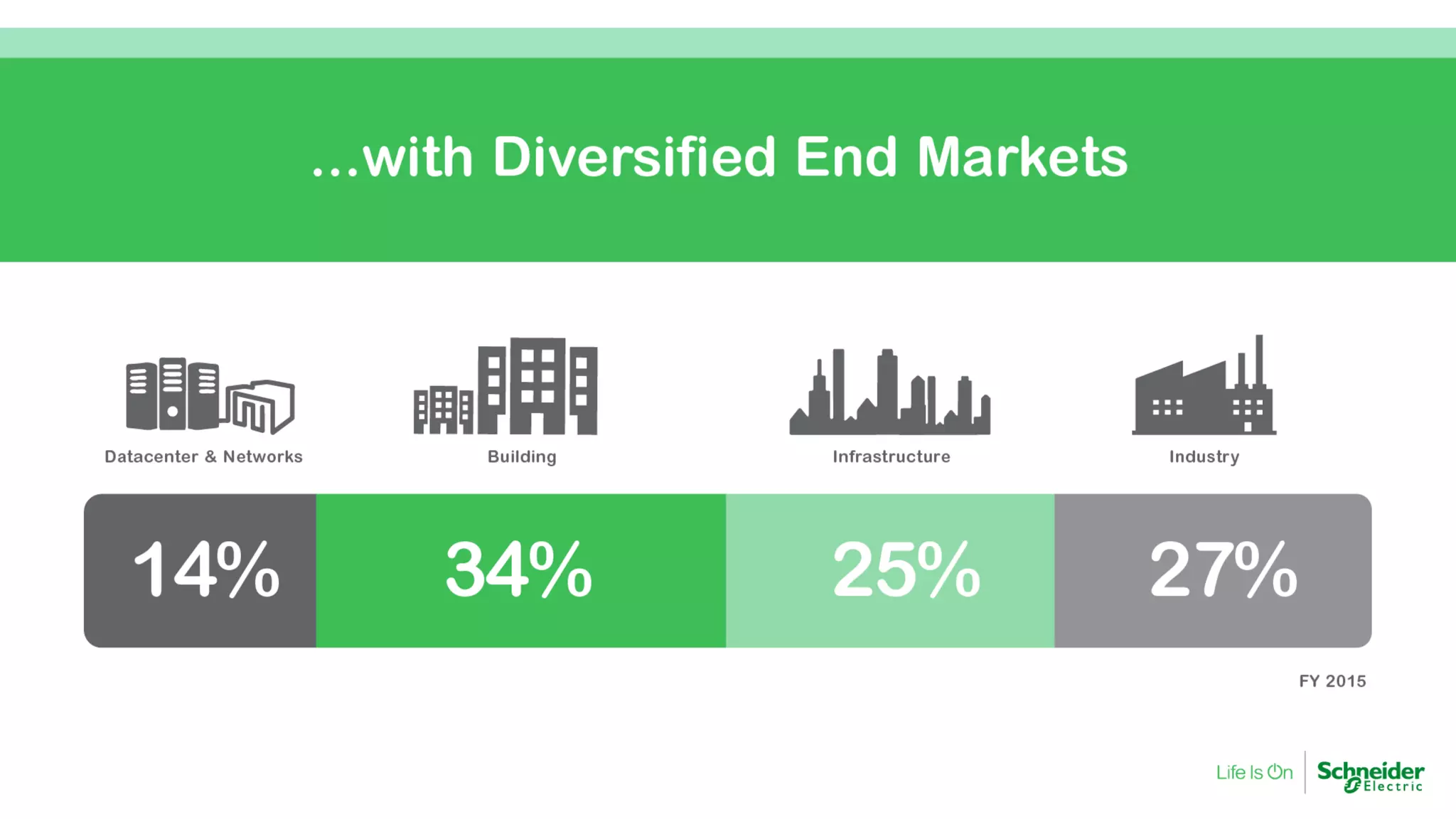 ...with Diversified End Markets

Datacenter & Networks

Building

Infrastructure

Industry

14%

34%

25%

27%

FY 2015

Life Is On

Schneider Electric